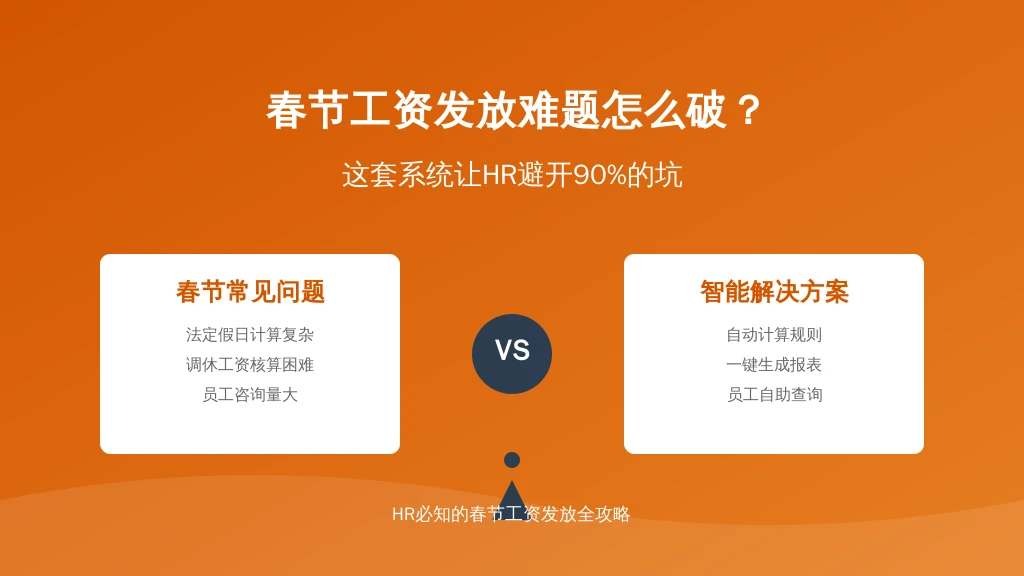 春节工资发放难题怎么破？

这套系统让HR避开90%的坑

春节常见问题

法定假日计算复杂
调休工资核算困难
员工咨询量大

VS

智能解决方案

自动计算规则
一键生成报表
员工自助查询

HR必知的春节工资发放全攻略